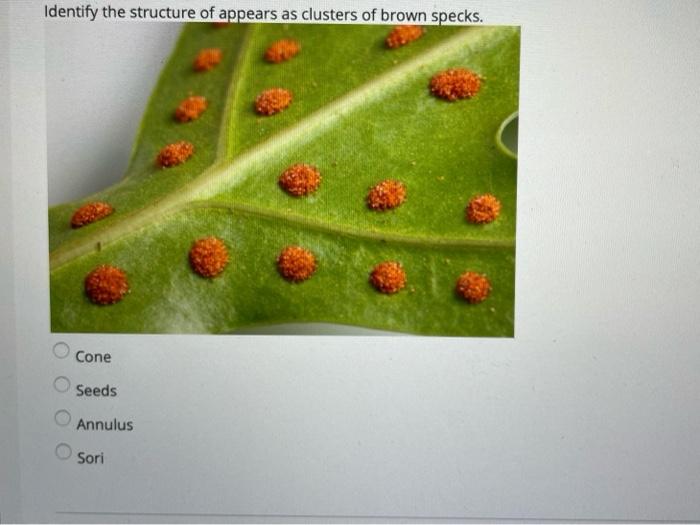 Identify the structure of appears as clusters of brown specks.

Cone

Seeds

Annulus

Sori